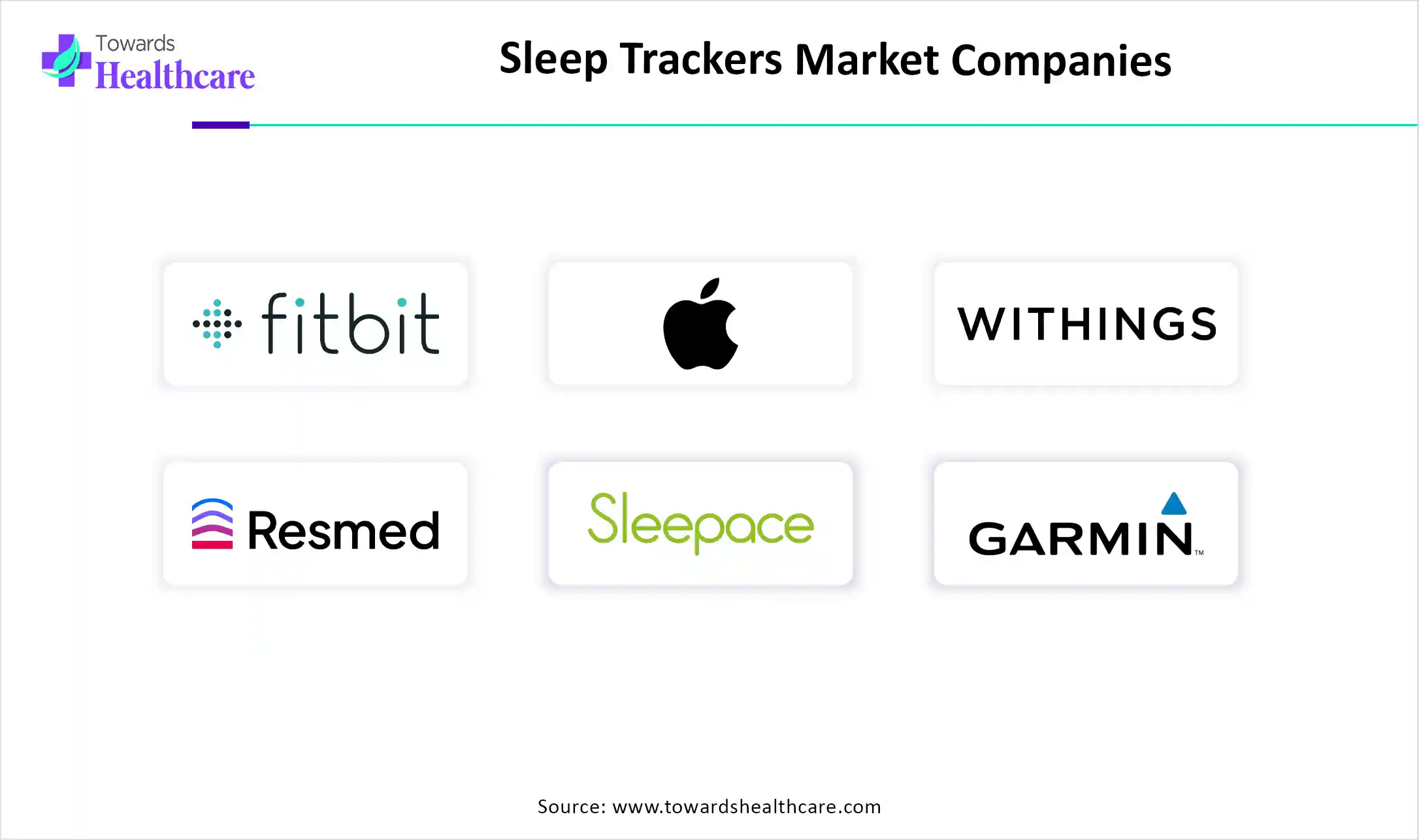 Towards Healthcare

Sleep Trackers Market Companies

fitbit

WITHINGS

Resmed

Sleepace

GARMIN™

Source: www.towardshealthcare.com